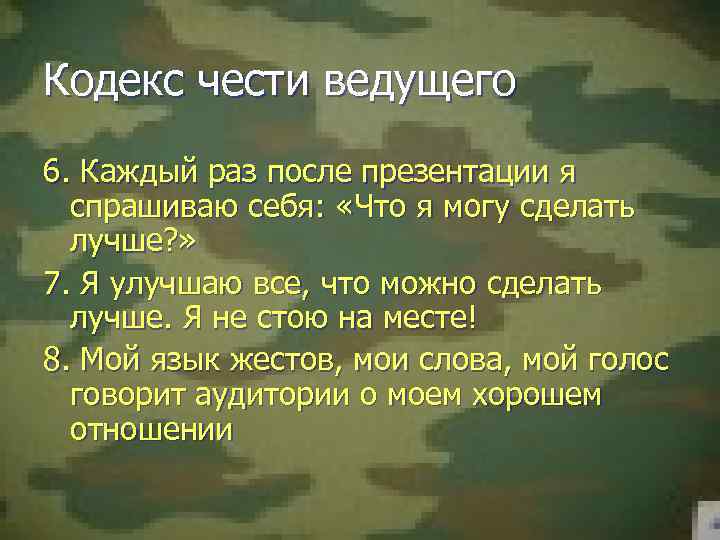 Кодекс чести ведущего

6. Каждый раз после презентации я спрашиваю себя: «Что я могу сделать лучше?»

7. Я улучшаю все, что можно сделать лучше. Я не стою на месте!

8. Мой язык жестов, мои слова, мой голос говорит аудитории о моем хорошем отношении